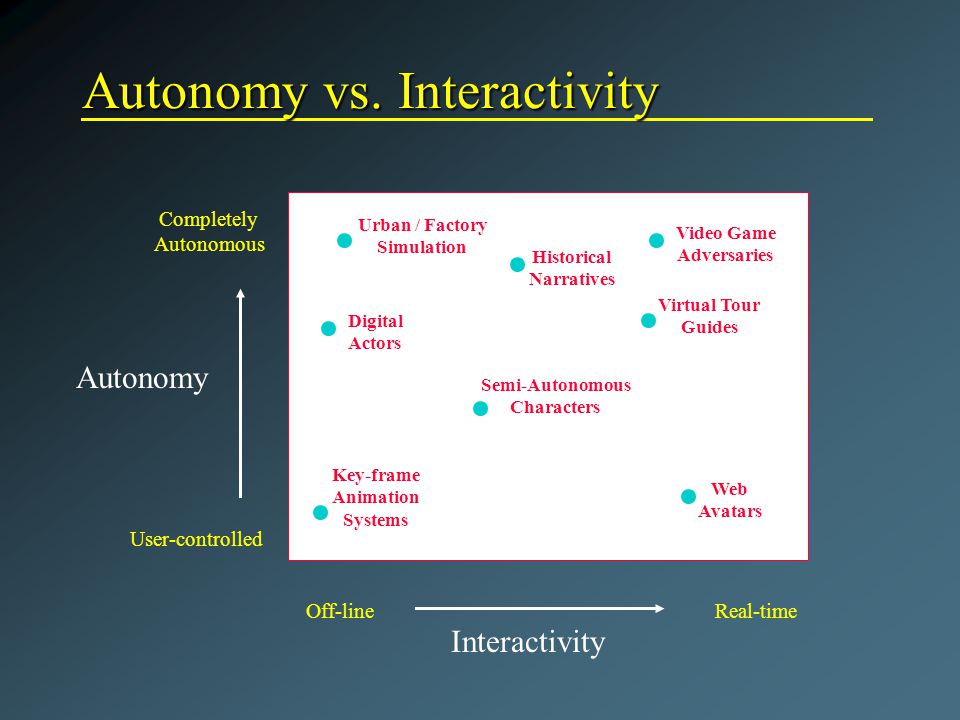 Autonomy vs. Interactivity

Completely Autonomous

Autonomy

User-controlled

Urban / Factory Simulation

Historical Narratives

Video Game Adversaries

Digital Actors

Virtual Tour Guides

Semi-Autonomous Characters

Key-frame Animation Systems

Web Avatars

Off-line

Real-time

Interactivity